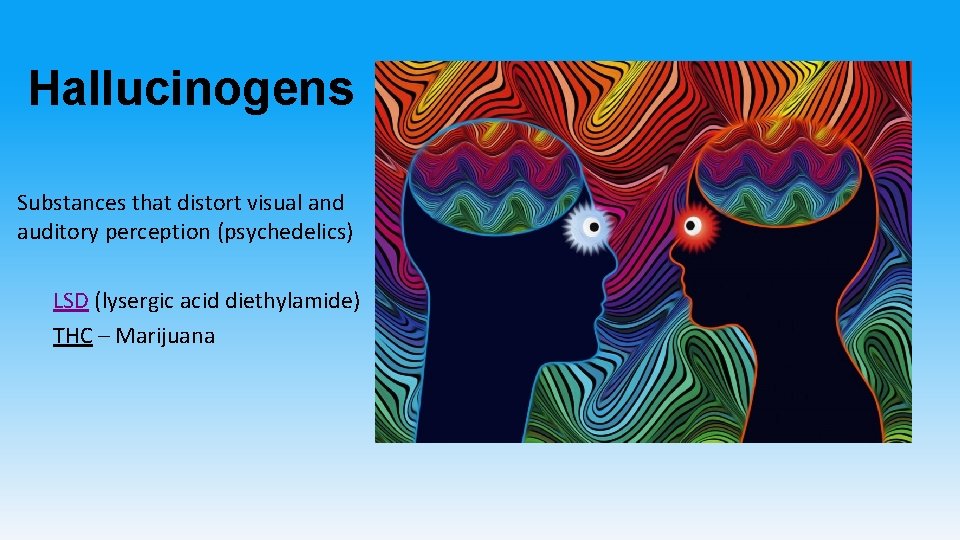 Hallucinogens

Substances that distort visual and auditory perception (psychedelics)

LSD (lysergic acid diethylamide)
THC – Marijuana